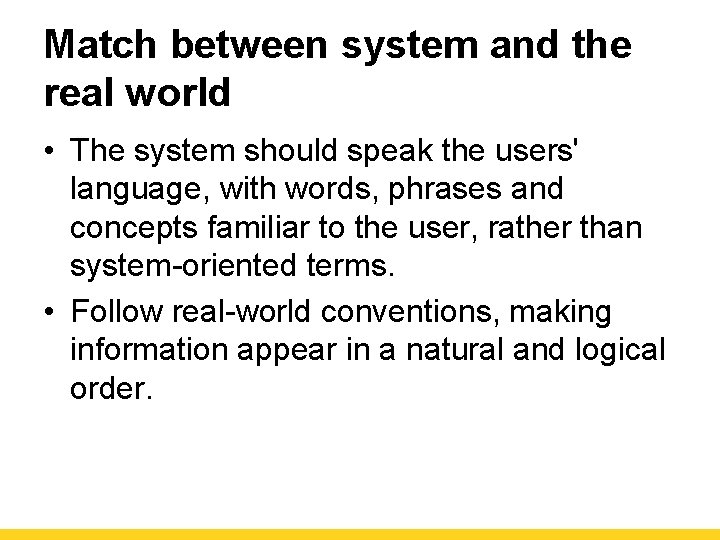 Match between system and the real world

• The system should speak the users' language, with words, phrases and concepts familiar to the user, rather than system-oriented terms.

• Follow real-world conventions, making information appear in a natural and logical order.